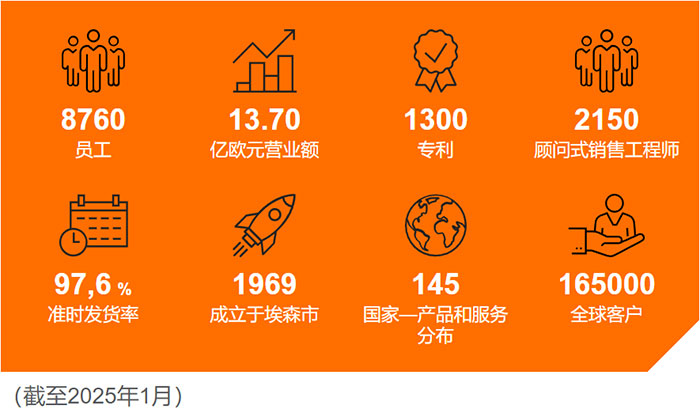 8760
员工

13.70
亿欧元营业额

1300
专利

2150
顾问式销售工程师

97,6 %
准时发货率

1969
成立于埃森市

145
国家—产品和服务分布

165000
全球客户

(截至2025年1月)